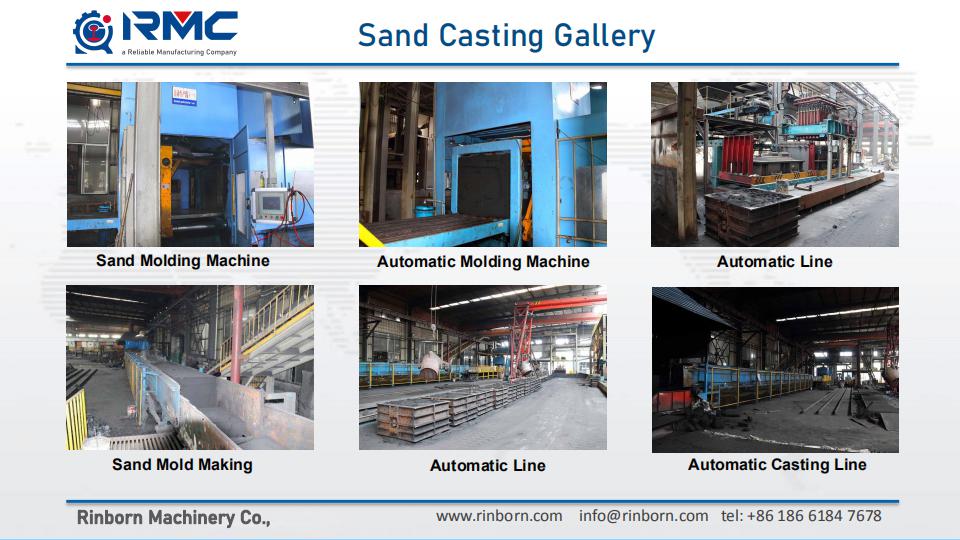 RMC
a Reliable Manufacturing Company

Sand Casting Gallery

Sand Molding Machine

Automatic Molding Machine

Automatic Line

Sand Mold Making

Automatic Line

Automatic Casting Line

Rinborn Machinery Co., www.rinborn.com info@rinborn.com tel: +86 186 6184 7678